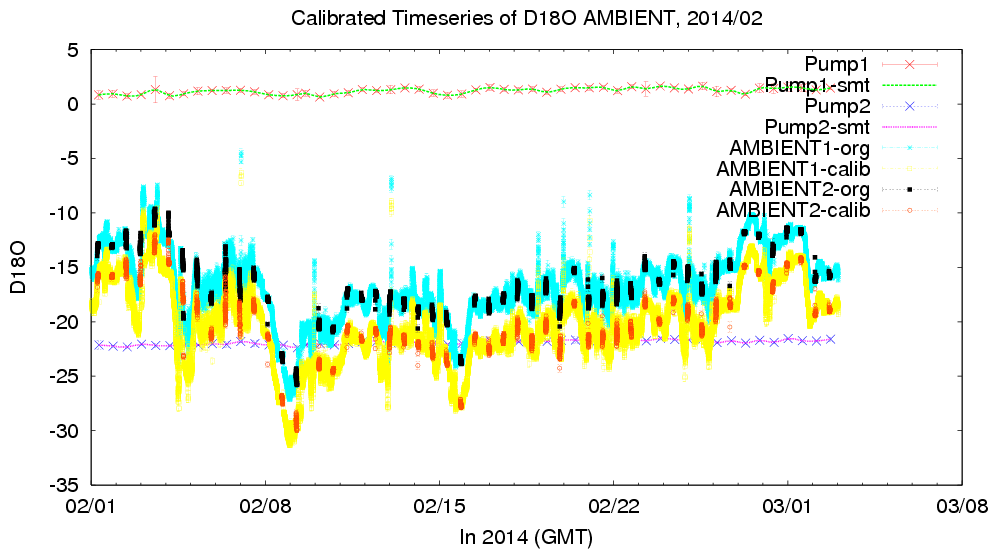 Calibrated Timeseries of D18O AMBIENT, 2014/02

Pump1
Pump1-smt
Pump2
Pump2-smt
AMBIENT1-org
AMBIENT1-calib
AMBIENT2-org
AMBIENT2-calib

D18O

5
0
-5
-10
-15
-20
-25
-30
-35

02/01
02/08
02/15
02/22
03/01
03/08

In 2014 (GMT)